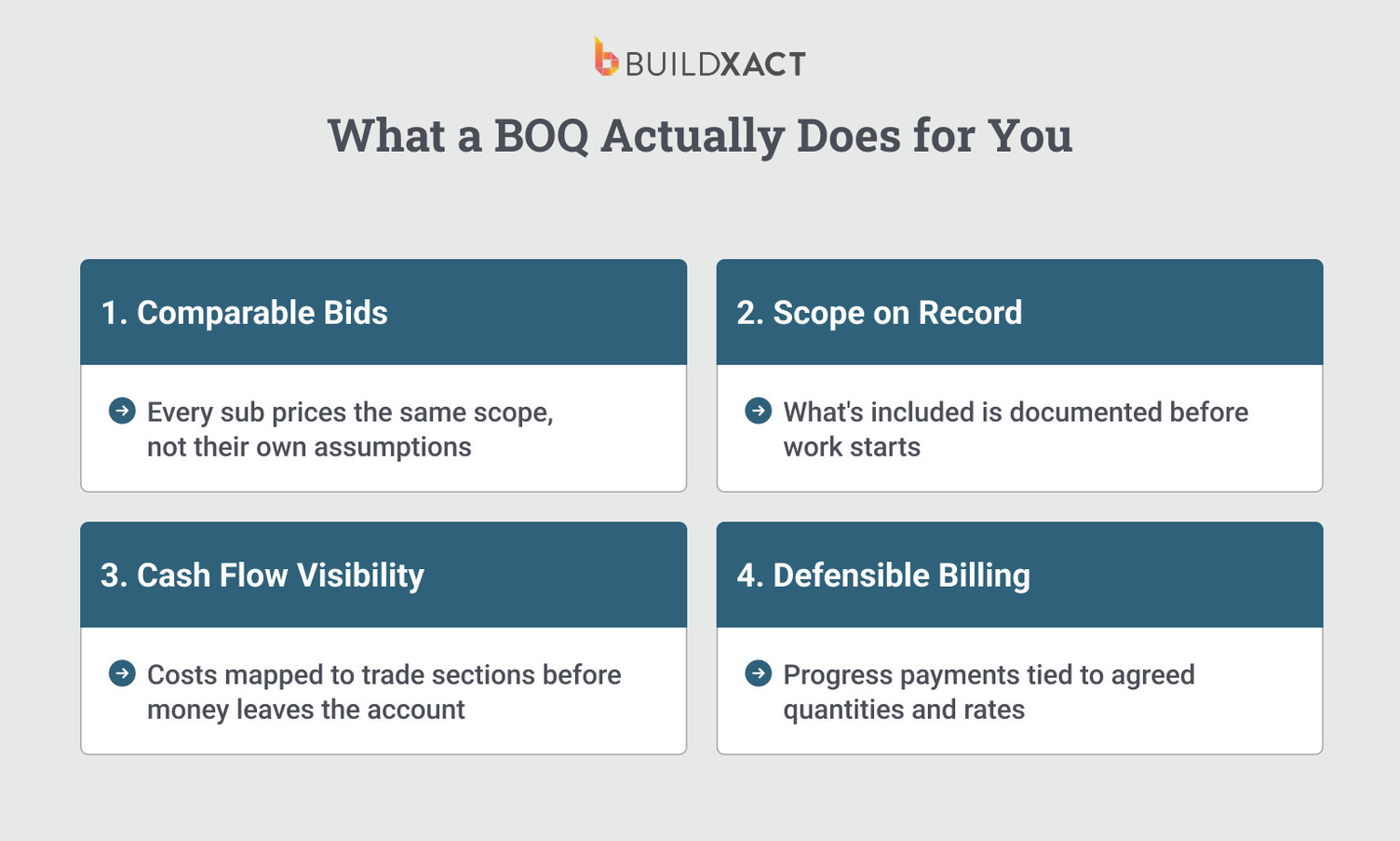 BUILDXACT

What a BOQ Actually Does for You

1. Comparable Bids

Every sub prices the same scope, not their own assumptions

2. Scope on Record

What's included is documented before work starts

3. Cash Flow Visibility

Costs mapped to trade sections before money leaves the account

4. Defensible Billing

Progress payments tied to agreed quantities and rates